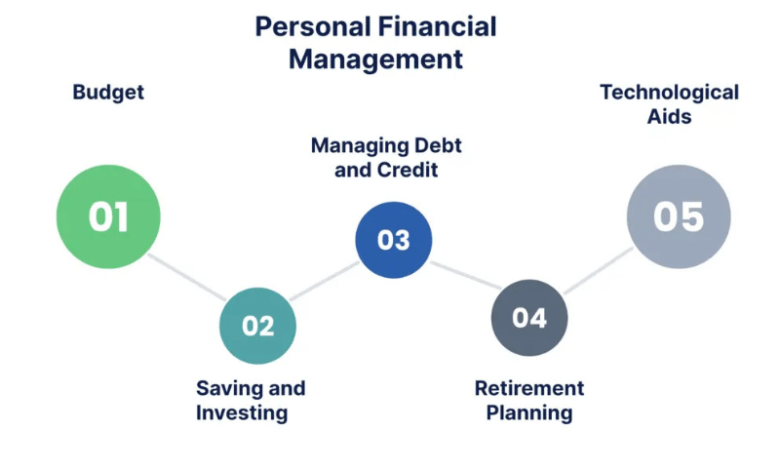 Personal Financial Management

Budget

01

02

Saving and Investing

Managing Debt and Credit

03

04

Retirement Planning

Technological Aids

05